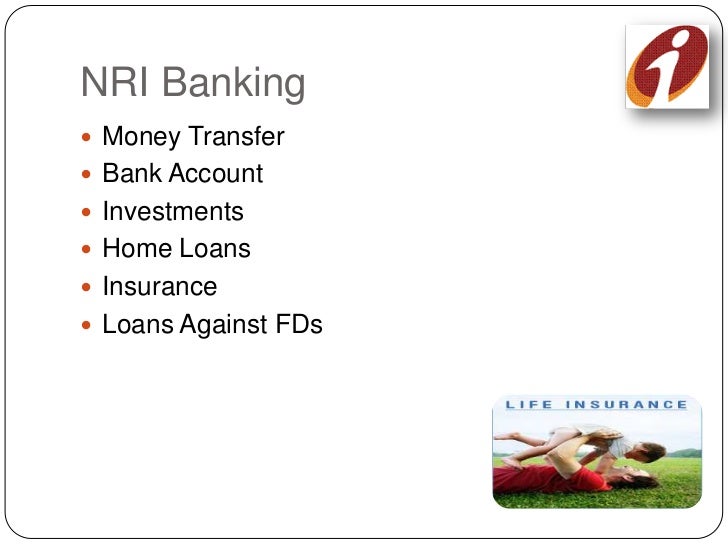 NRI Banking

- Money Transfer
- Bank Account
- Investments
- Home Loans
- Insurance
- Loans Against FDs

LIFE INSURANCE